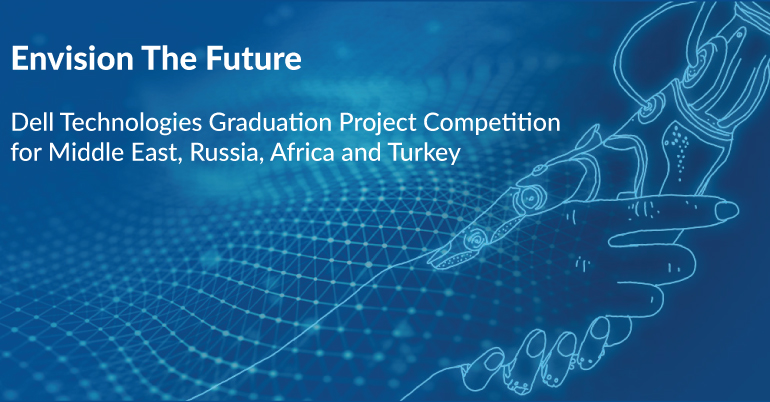 Envision The Future

Dell Technologies Graduation Project Competition for Middle East, Russia, Africa and Turkey